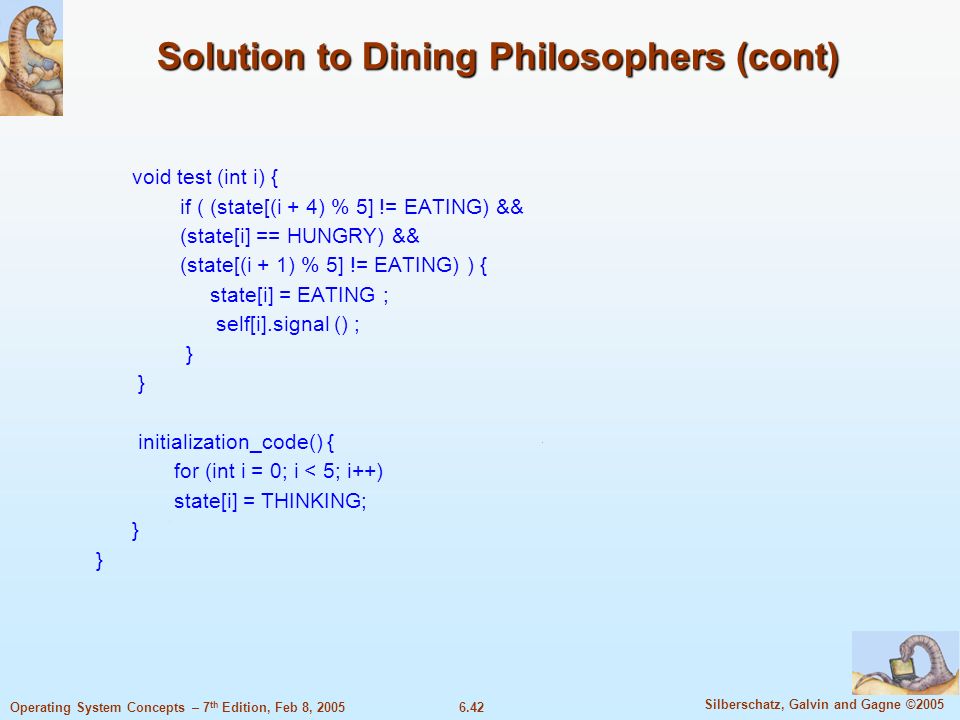 Solution to Dining Philosophers (cont)

void test (int i) {
if ( (state[(i + 4) % 5] != EATING) &&
(state[i] == HUNGRY) &&
(state[(i + 1) % 5] != EATING) ) {
state[i] = EATING ;
self[i].signal () ;
}
}

initialization_code() {
for (int i = 0; i < 5; i++)
state[i] = THINKING;
}
}

Operating System Concepts – 7$^{th}$ Edition, Feb 8, 2005

6.42

Silberschatz, Galvin and Gagne ©2005